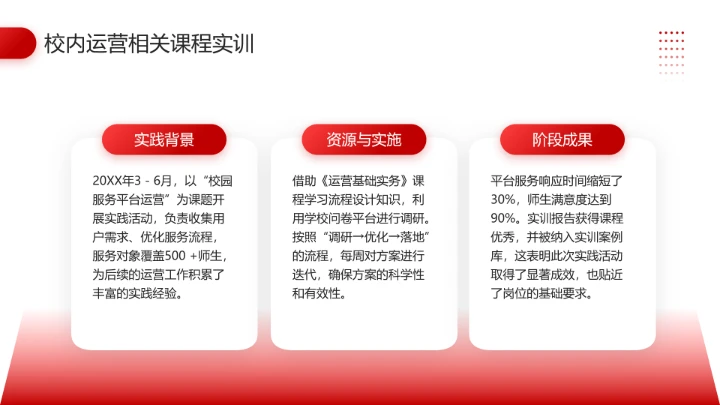 校内运营相关课程实训

实践背景

20XX年3 - 6月，以“校园服务平台运营”为课题开展实践活动，负责收集用户需求、优化服务流程，服务对象覆盖500 +师生，为后续的运营工作积累了丰富的实践经验。

资源与实施

借助《运营基础实务》课程学习流程设计知识，利用学校问卷平台进行调研。按照“调研→优化→落地”的流程，每周对方案进行迭代，确保方案的科学性和有效性。

阶段成果

平台服务响应时间缩短了30%，师生满意度达到90%。实训报告获得课程优秀，并被纳入实训案例库，这表明此次实践活动取得了显著成效，也贴近了岗位的基础要求。